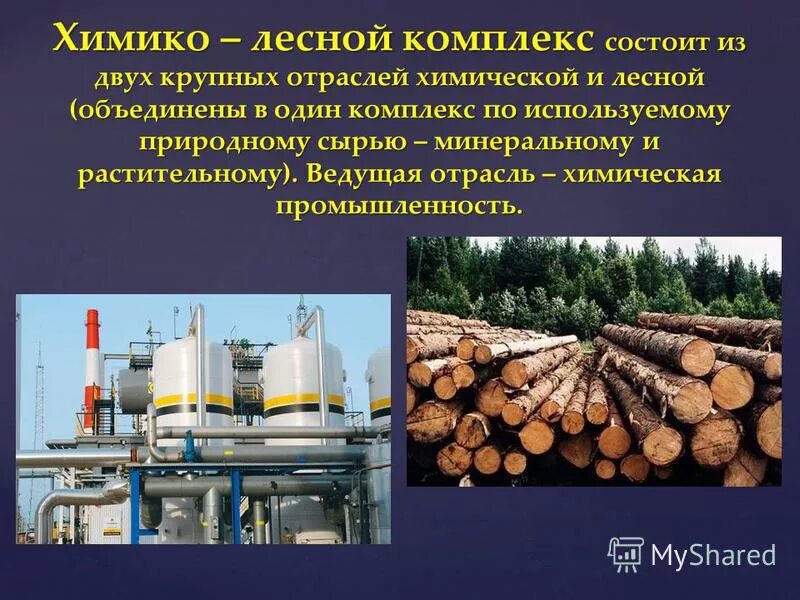 Химико – лесной комплекс состоит из двух крупных отраслей химической и лесной (объединены в один комплекс по используемому природному сырью – минеральному и растительному). Ведущая отрасль – химическая промышленность.

MyShared